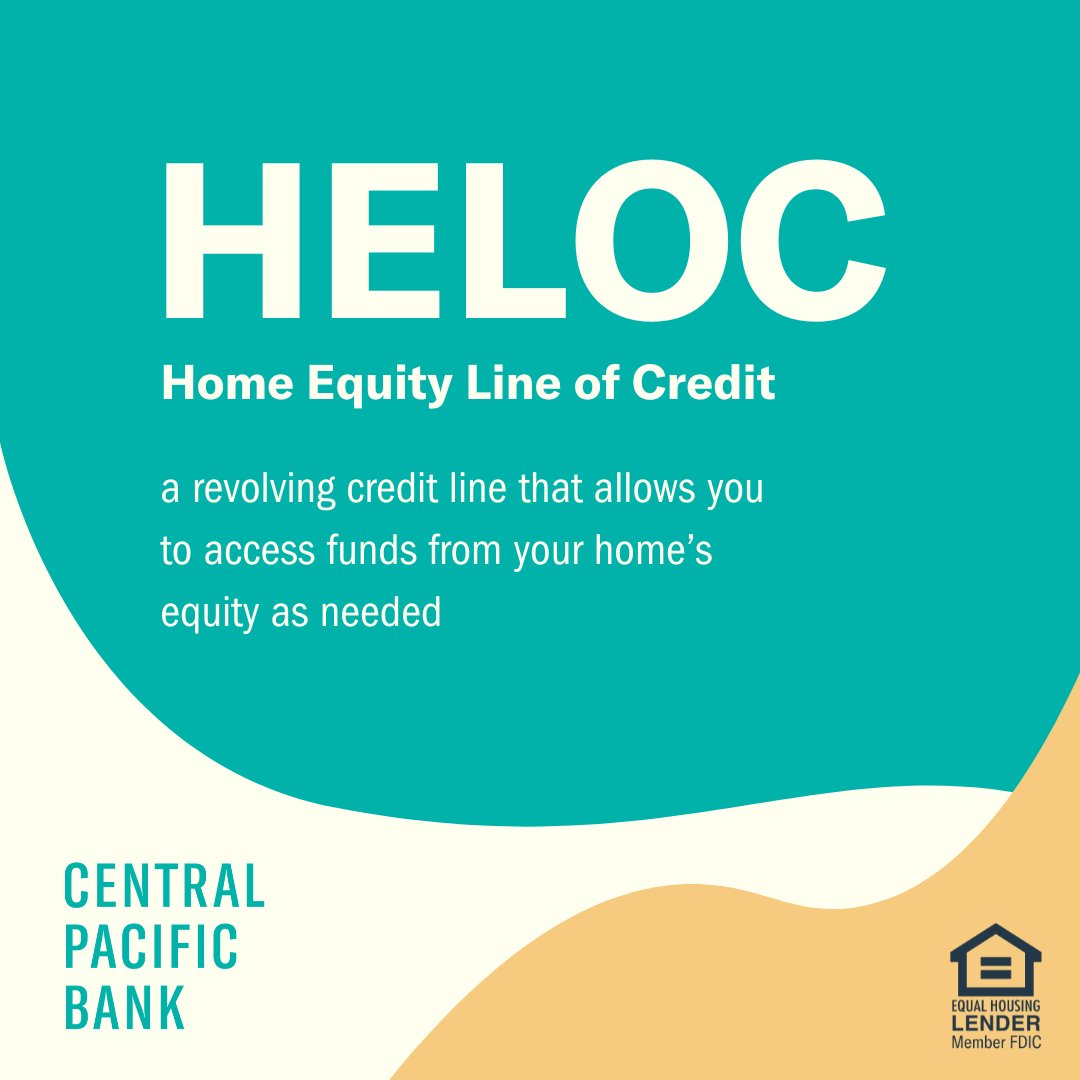 HELOC

Home Equity Line of Credit

a revolving credit line that allows you to access funds from your home's equity as needed

CENTRAL
PACIFIC
BANK

EQUAL HOUSING
LENDER
Member FDIC